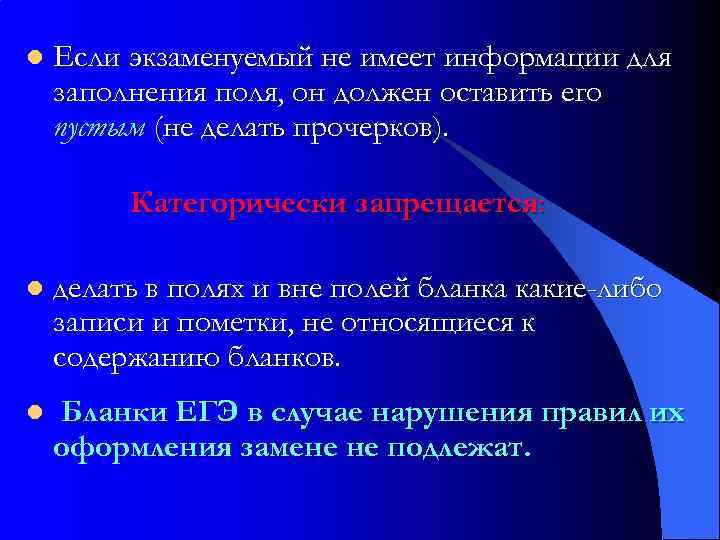 Если экзаменуемый не имеет информации для заполнения поля, он должен оставить его пустым (не делать прочерков).

Категорически запрещается:

делать в полях и вне полей бланка какие-либо записи и пометки, не относящиеся к содержанию бланков.

Бланки ЕГЭ в случае нарушения правил их оформления замене не подлежат.